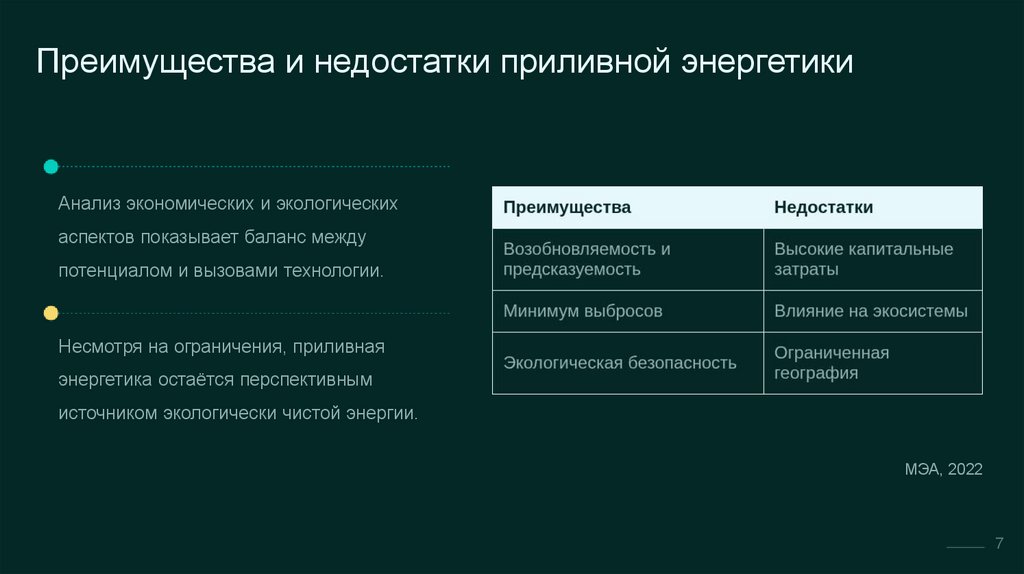 Преимущества и недостатки приливной энергетики

Анализ экономических и экологических аспектов показывает баланс между потенциалом и вызовами технологии.

Несмотря на ограничения, приливная энергетика остаётся перспективным источником экологически чистой энергии.

| Преимущества | Недостатки |
|---|---|
| Возобновляемость и предсказуемость | Высокие капитальные затраты |
| Минимум выбросов | Влияние на экосистемы |
| Экологическая безопасность | Ограниченная география |

МЭА, 2022

7